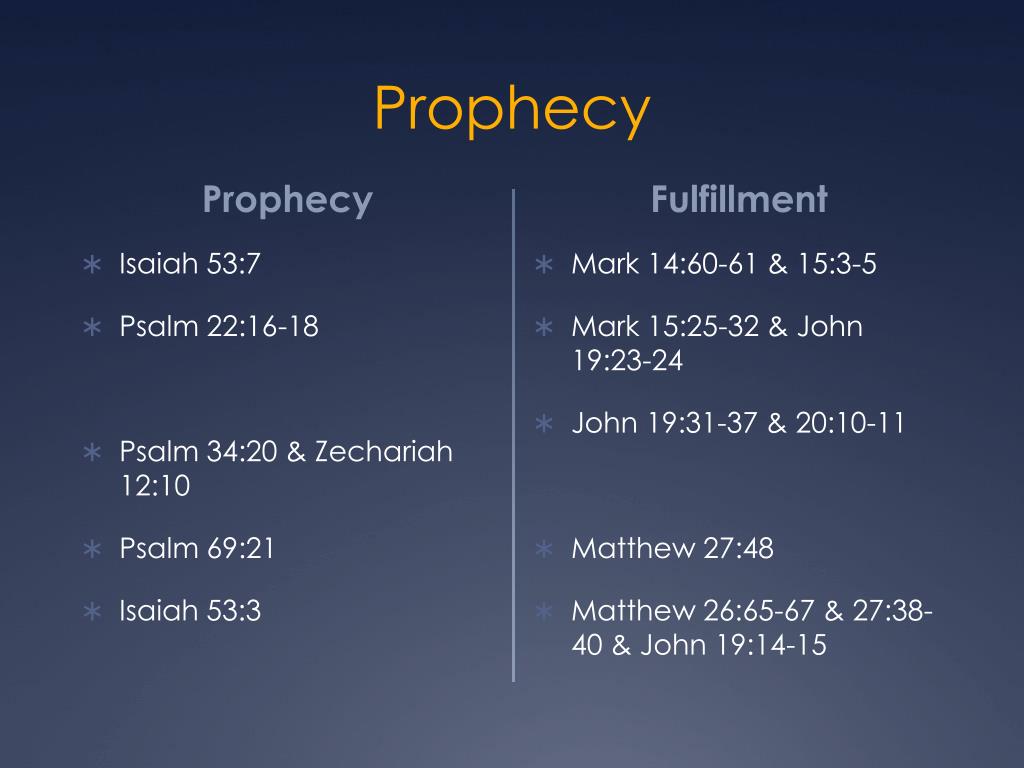 Prophecy

Prophecy

∗ Isaiah 53:7

∗ Psalm 22:16-18

∗ Psalm 34:20 & Zechariah 12:10

∗ Psalm 69:21

∗ Isaiah 53:3

Fulfillment

∗ Mark 14:60-61 & 15:3-5

∗ Mark 15:25-32 & John 19:23-24

∗ John 19:31-37 & 20:10-11

∗ Matthew 27:48

∗ Matthew 26:65-67 & 27:38-40 & John 19:14-15